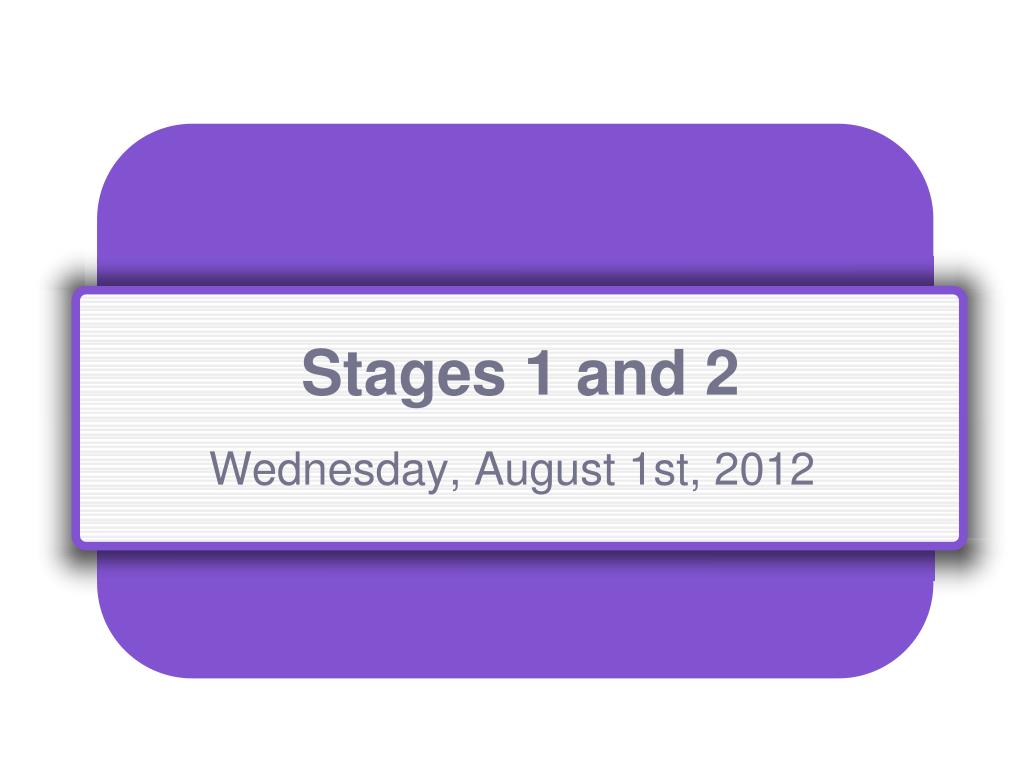 Stages 1 and 2

Wednesday, August 1st, 2012